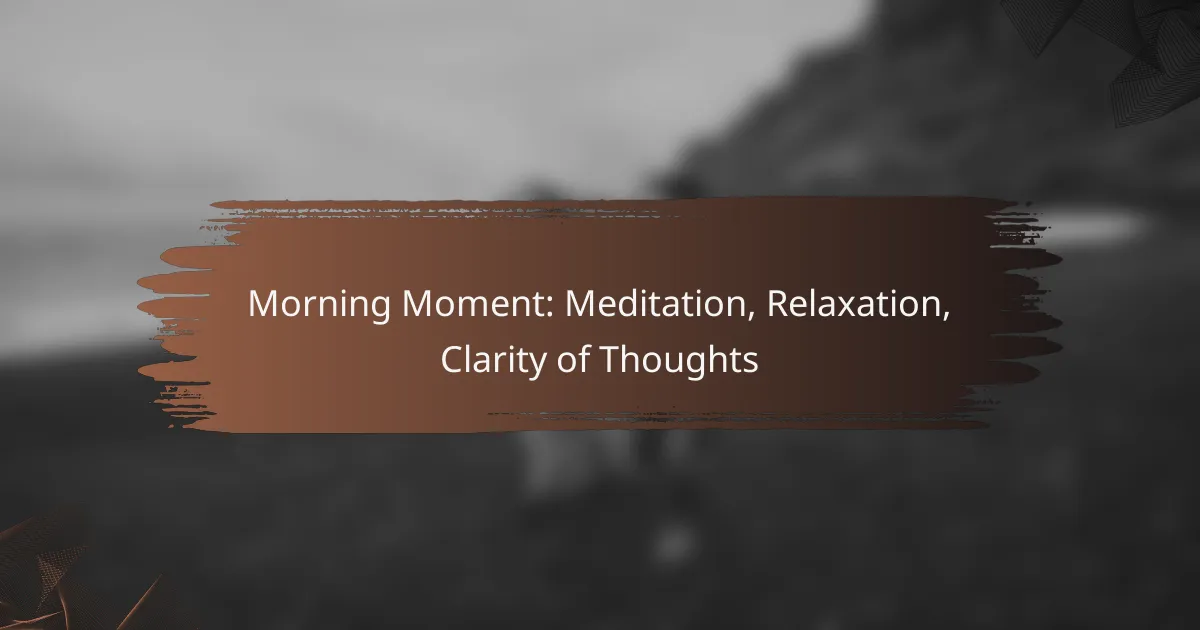 Morning Moment: Meditation, Relaxation, Clarity of Thoughts